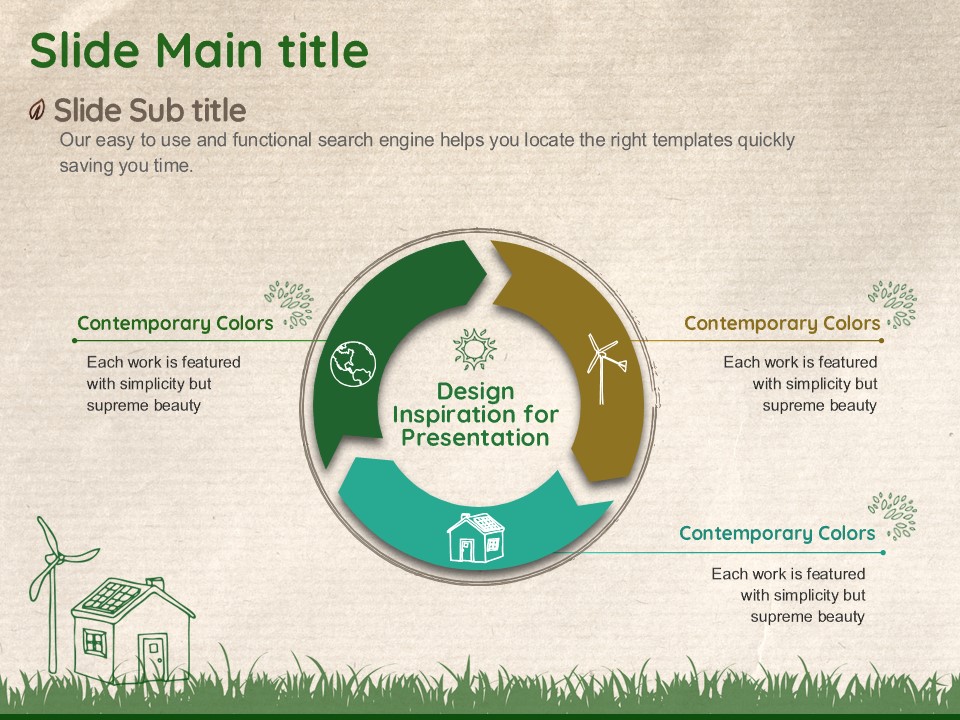 Slide Main title

Slide Sub title

Our easy to use and functional search engine helps you locate the right templates quickly saving you time.

Contemporary Colors

Each work is featured with simplicity but supreme beauty

Design Inspiration for Presentation

Contemporary Colors

Each work is featured with simplicity but supreme beauty

Contemporary Colors

Each work is featured with simplicity but supreme beauty